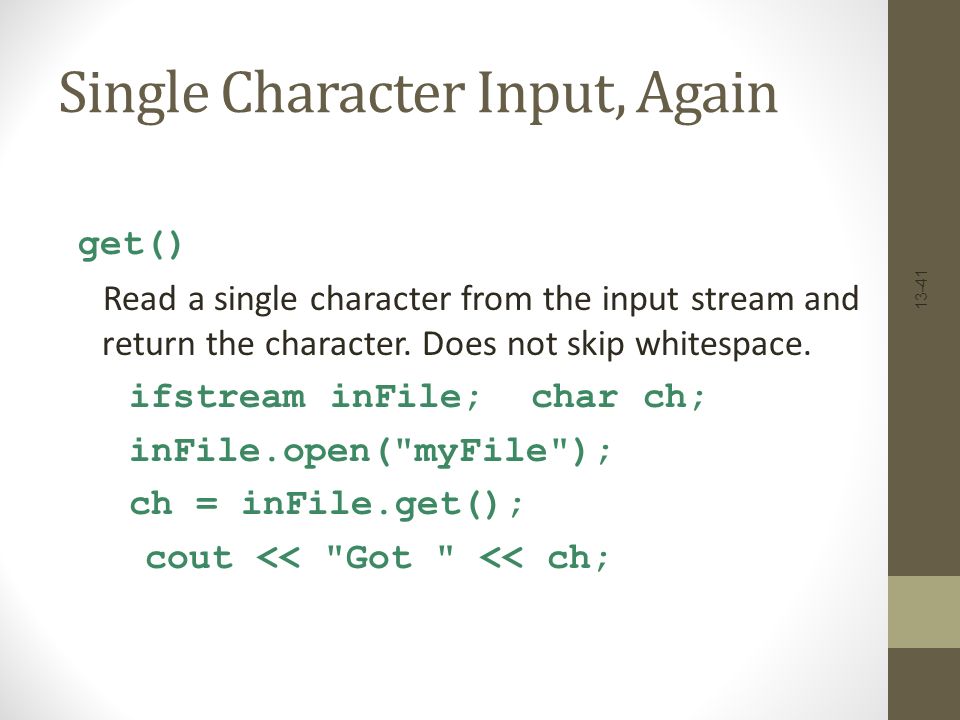 Single Character Input, Again

get()

Read a single character from the input stream and return the character. Does not skip whitespace.

ifstream inFile;  char ch;

inFile.open("myFile");

ch = inFile.get();

cout << "Got " << ch;

13-41